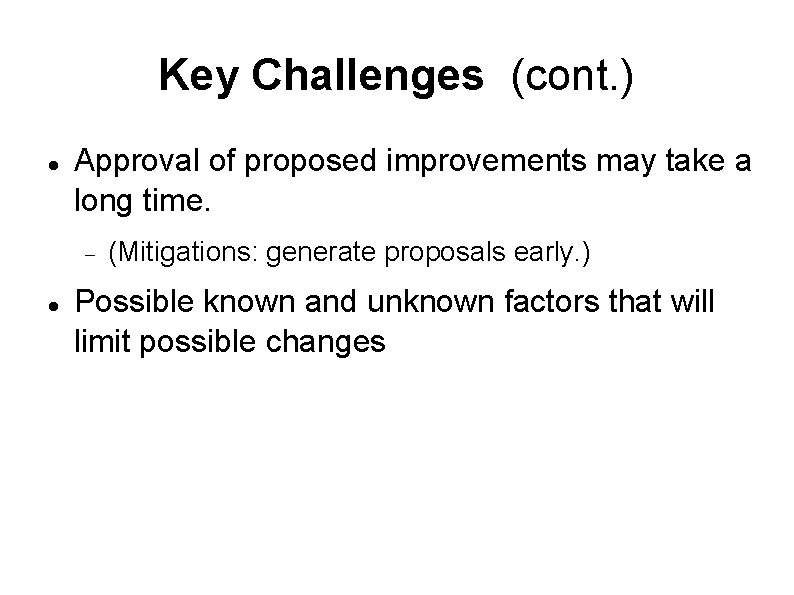 Key Challenges (cont.)

- Approval of proposed improvements may take a long time.
  - (Mitigations: generate proposals early.)
- Possible known and unknown factors that will limit possible changes